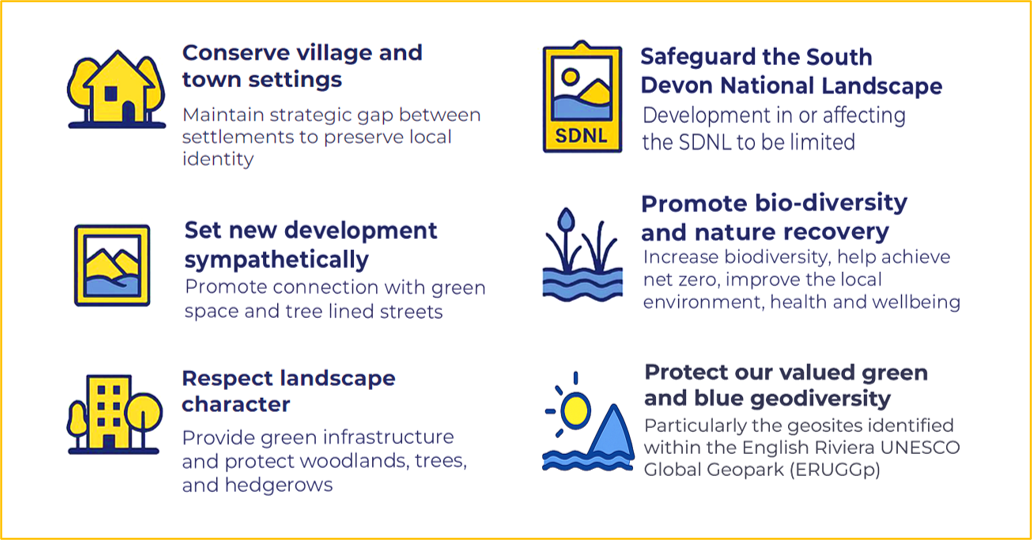 Conserve village and town settings
Maintain strategic gap between settlements to preserve local identity

Set new development sympathetically
Promote connection with green space and tree lined streets

Respect landscape character
Provide green infrastructure and protect woodlands, trees, and hedgerows

SDNL

Safeguard the South Devon National Landscape
Development in or affecting the SDNL to be limited

Promote bio-diversity and nature recovery
Increase biodiversity, help achieve net zero, improve the local environment, health and wellbeing

Protect our valued green and blue geodiversity
Particularly the geosites identified within the English Riviera UNESCO Global Geopark (ERUGGp)